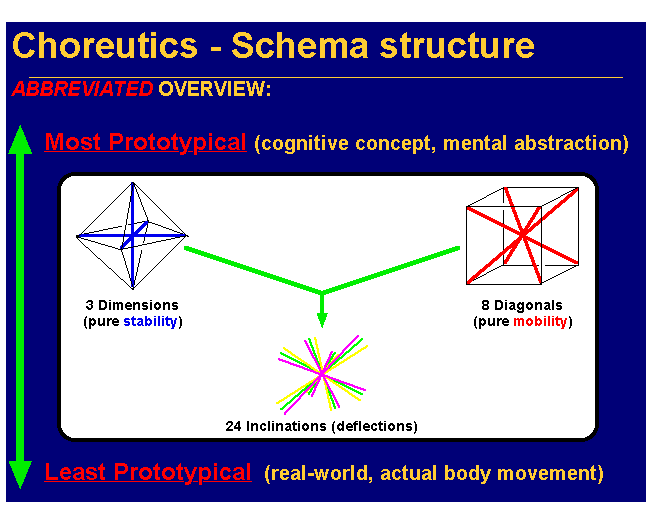 Choreutics - Schema structure

ABBREVIATED OVERVIEW:

Most Prototypical (cognitive concept, mental abstraction)

3 Dimensions (pure stability)

8 Diagonals (pure mobility)

24 Inclinations (deflections)

Least Prototypical (real-world, actual body movement)